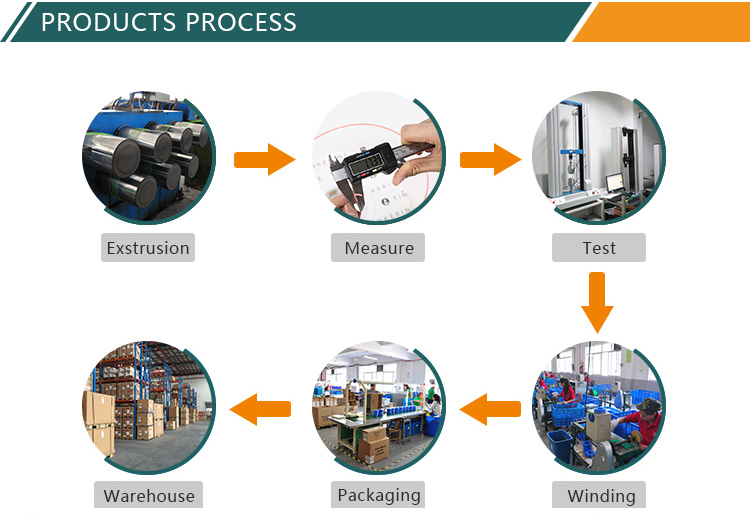 PRODUCTS PROCESS

Exstrusion

Measure

Test

Winding

Packaging

Warehouse